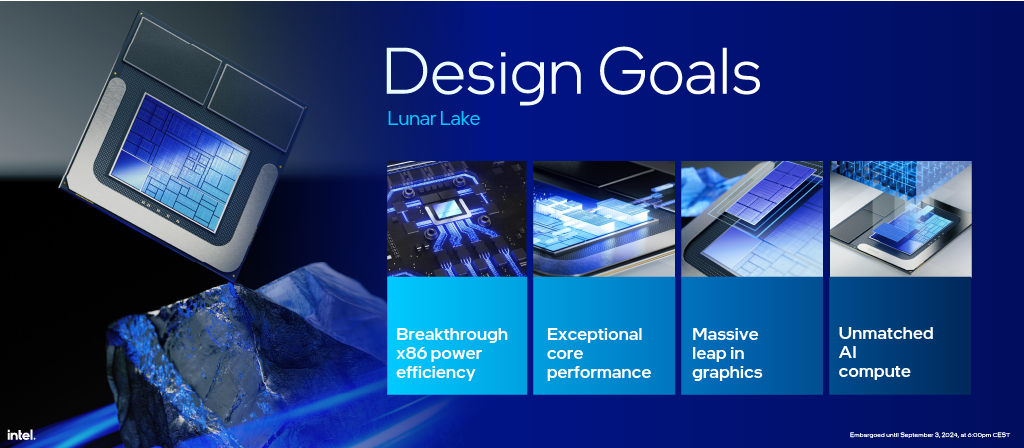 Design Goals

Lunar Lake

Breakthrough x86 power efficiency

Exceptional core performance

Massive leap in graphics

Unmatched AI compute

intel.

Embargoed until September 3, 2024, at 6:00pm CEST